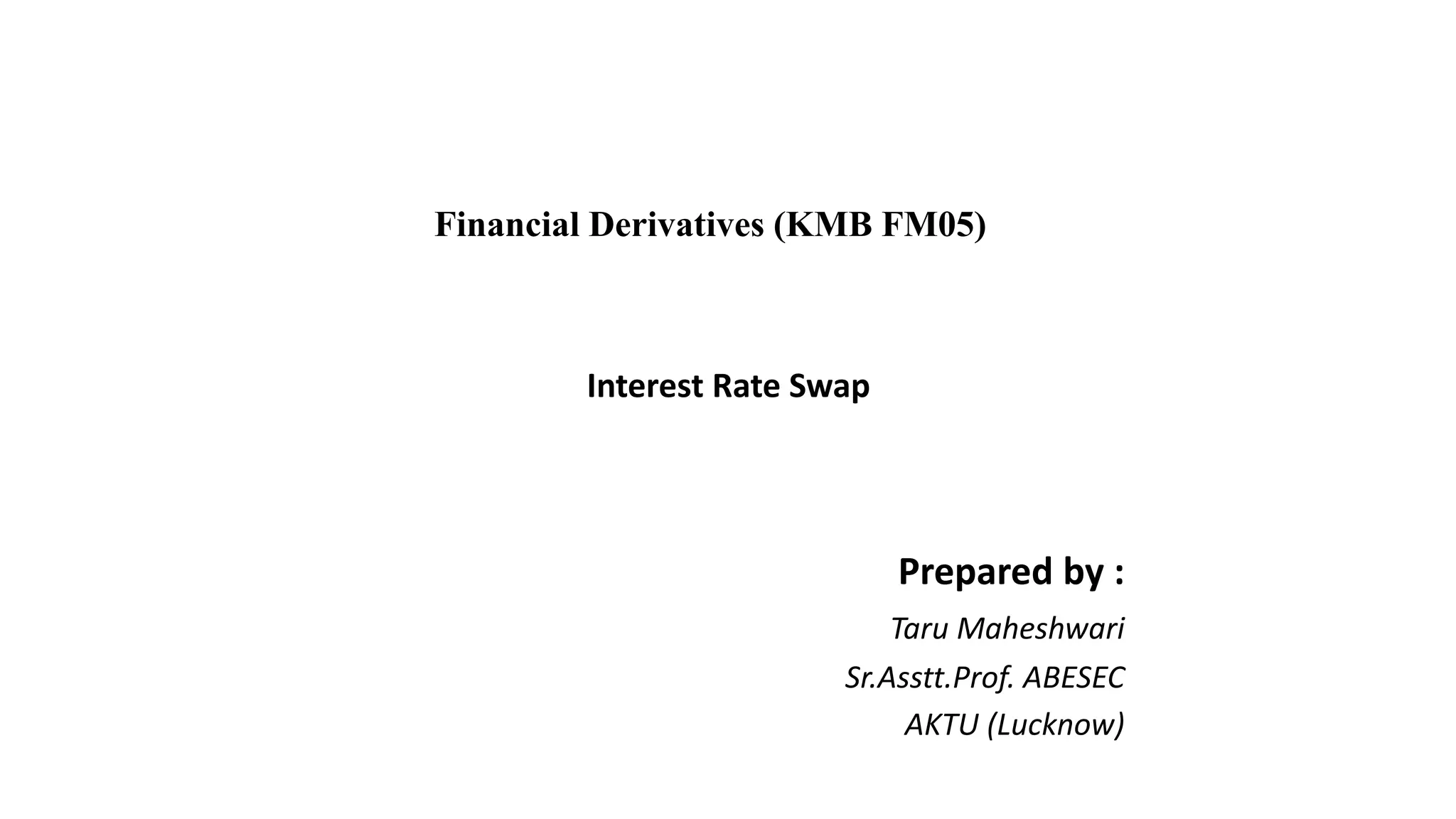 Financial Derivatives (KMB FM05)

Interest Rate Swap

Prepared by :

Taru Maheshwari

Sr.Asstt.Prof. ABESEC

AKTU (Lucknow)